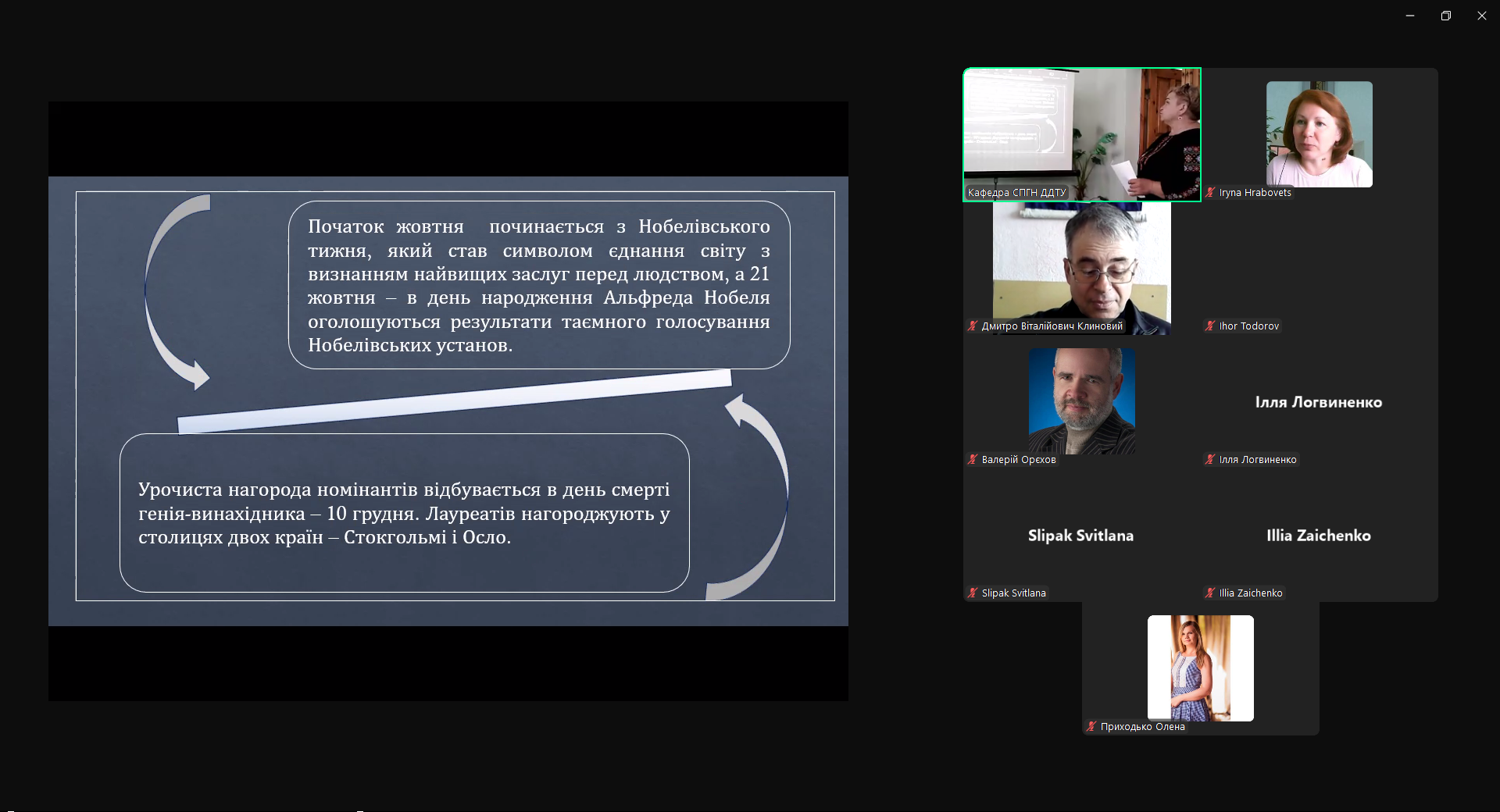 Початок жовтня починається з Нобелівського тижня, який став символом єднання світу з визнанням найвищих заслуг перед людством, а 21 жовтня – в день народження Альфреда Нобеля оголошуються результати таємного голосування Нобелівських установ.

Урочиста нагорода номінантів відбувається в день смерті генія-винахідника – 10 грудня. Лауреатів нагороджують у столицях двох країн – Стокгольмі і Осло.

Кафедра СПГН ДДТУ

Iryna Hrabovets

Дмитро Віталійович Клиновий

Ihor Todorov

Валерій Орєхов

Ілля Логвиненко

Ілля Логвиненко

Slipak Svitlana

Slipak Svitlana

Illia Zaichenko

Illia Zaichenko

Приходько Олена